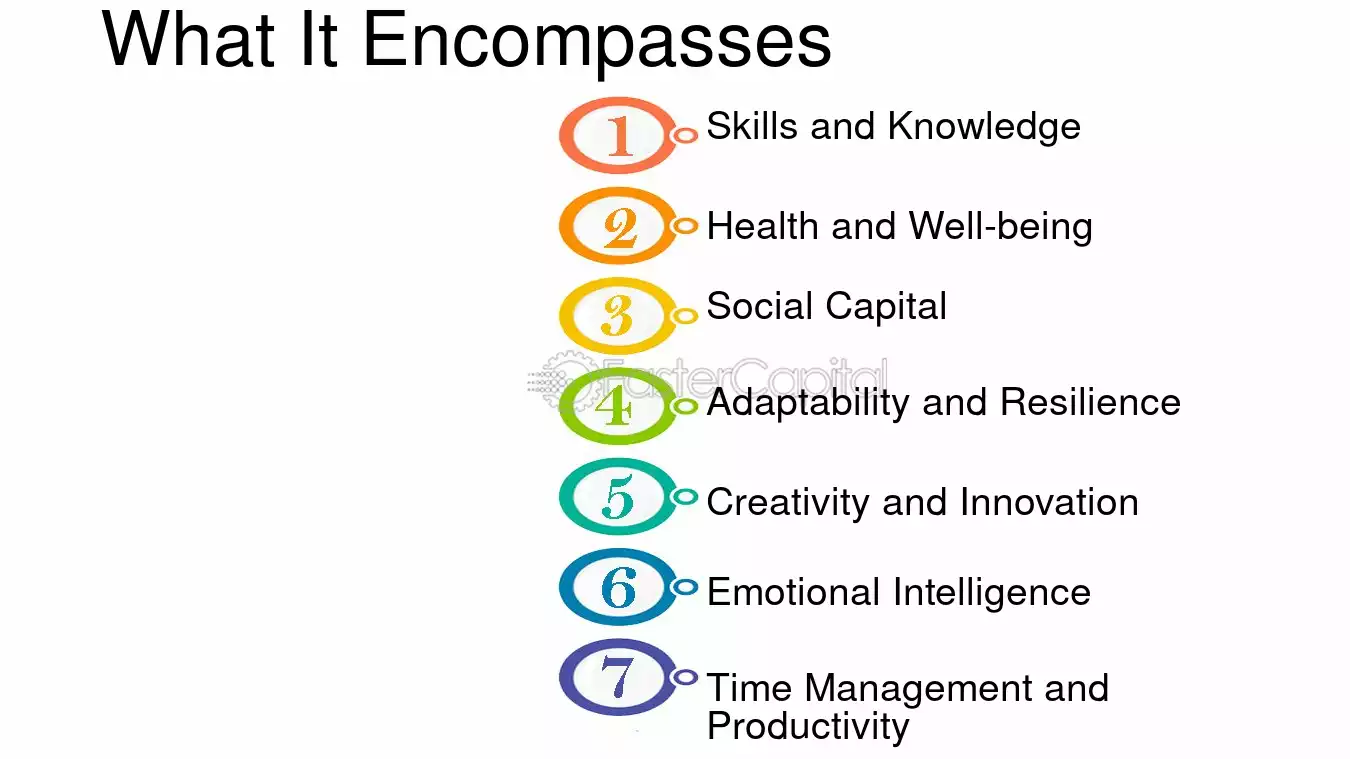 What It Encompasses

1 Skills and Knowledge

2 Health and Well-being

3 Social Capital

4 Adaptability and Resilience

5 Creativity and Innovation

6 Emotional Intelligence

7 Time Management and Productivity

FasterCapital